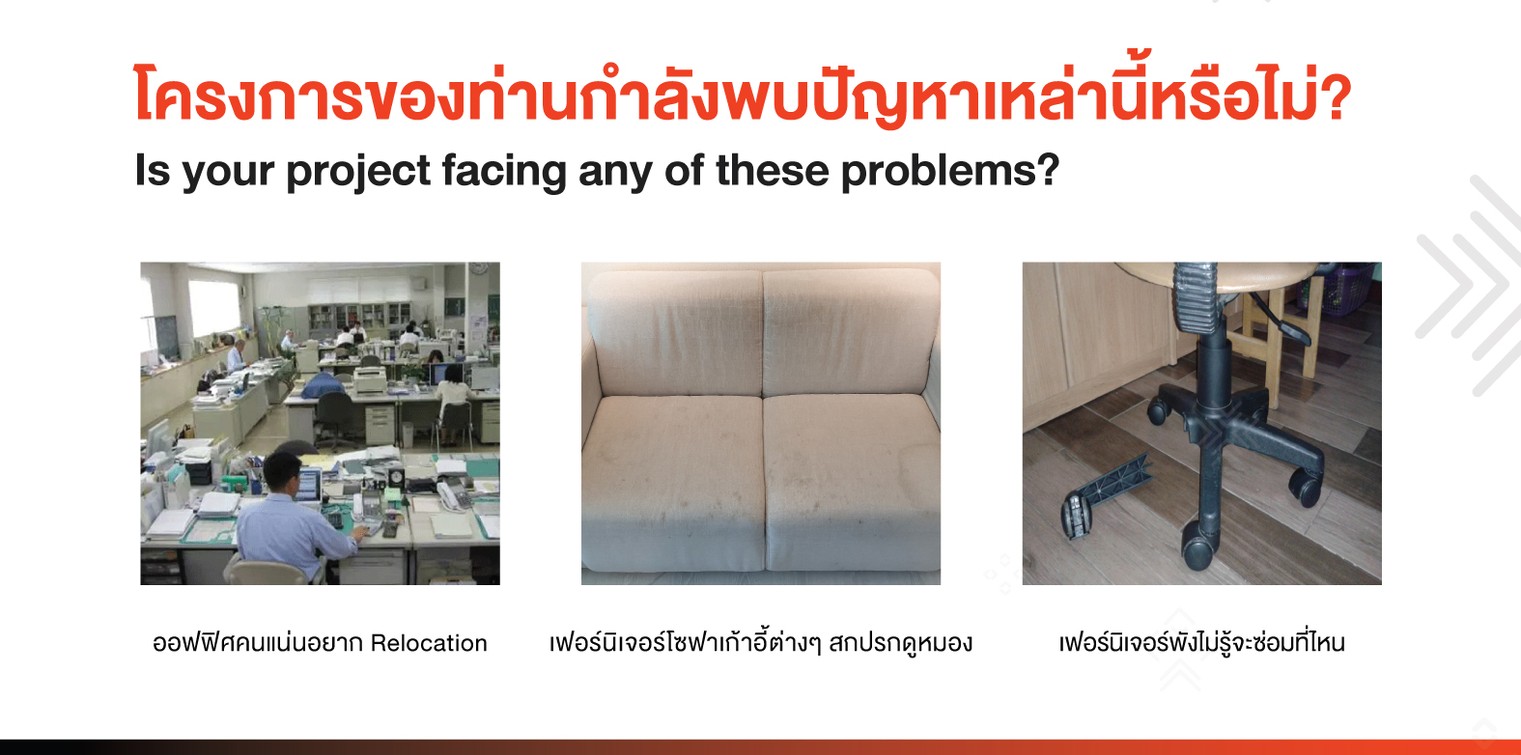 โครงการของท่านกำลังพบปัญหาเหล่านี้หรือไม่?
Is your project facing any of these problems?

ออฟฟิศคนแน่นอยาก Relocation

เฟอร์นิเจอร์โซฟาเก้าอี้ต่างๆ สกปรกดูหมอง

เฟอร์นิเจอร์พังไม่รู้จะซ่อมที่ไหน